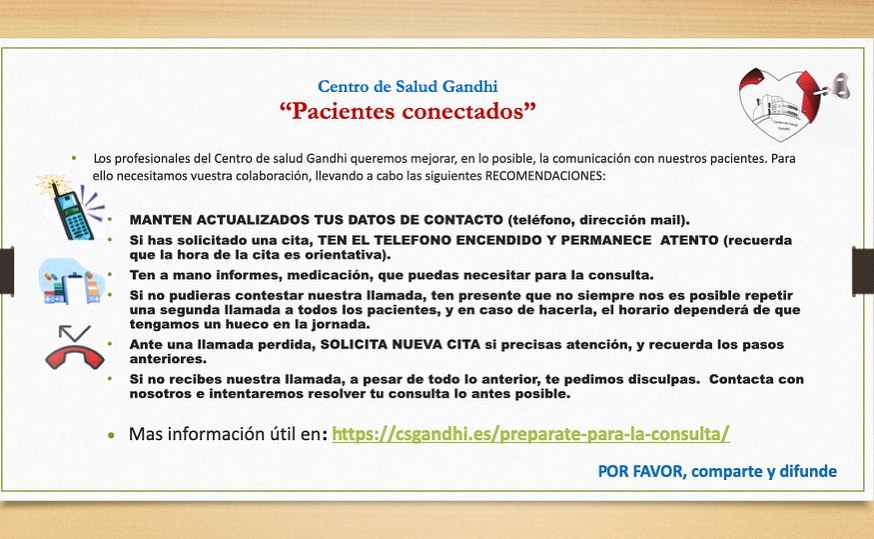 Centro de Salud Gandhi
“Pacientes conectados”

Centro de Salud Gandhi

• Los profesionales del Centro de salud Gandhi queremos mejorar, en lo posible, la comunicación con nuestros pacientes. Para ello necesitamos vuestra colaboración, llevando a cabo las siguientes RECOMENDACIONES:

• MANTEN ACTUALIZADOS TUS DATOS DE CONTACTO (teléfono, dirección mail).
• Si has solicitado una cita, TEN EL TELEFONO ENCENDIDO Y PERMANECE ATENTO (recuerda que la hora de la cita es orientativa).
• Ten a mano informes, medicación, que puedas necesitar para la consulta.
• Si no pudieras contestar nuestra llamada, ten presente que no siempre nos es posible repetir una segunda llamada a todos los pacientes, y en caso de hacerla, el horario dependerá de que tengamos un hueco en la jornada.
• Ante una llamada perdida, SOLICITA NUEVA CITA si precisas atención, y recuerda los pasos anteriores.
• Si no recibes nuestra llamada, a pesar de todo lo anterior, te pedimos disculpas. Contacta con nosotros e intentaremos resolver tu consulta lo antes posible.

• Mas información útil en: https://csgandhi.es/preparate-para-la-consulta/

POR FAVOR, comparte y difunde